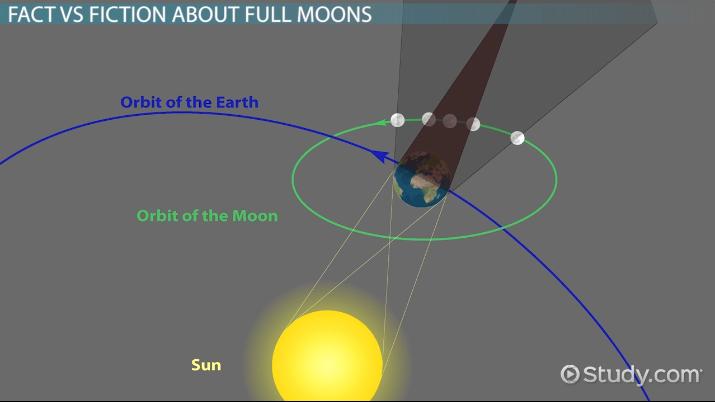 FACT VS FICTION ABOUT FULL MOONS

Orbit of the Earth

Orbit of the Moon

Sun

Study.com